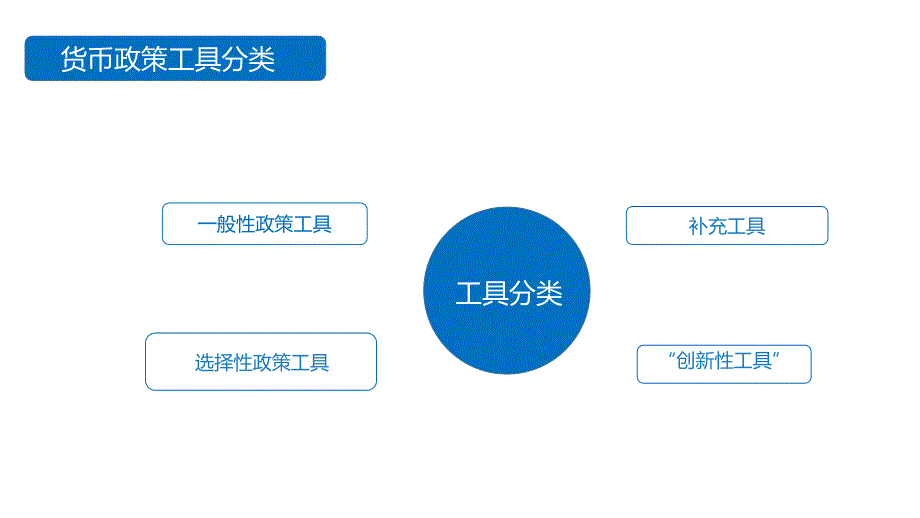 货币政策工具分类

一般性政策工具

补充工具

工具分类

选择性政策工具

“创新性工具”